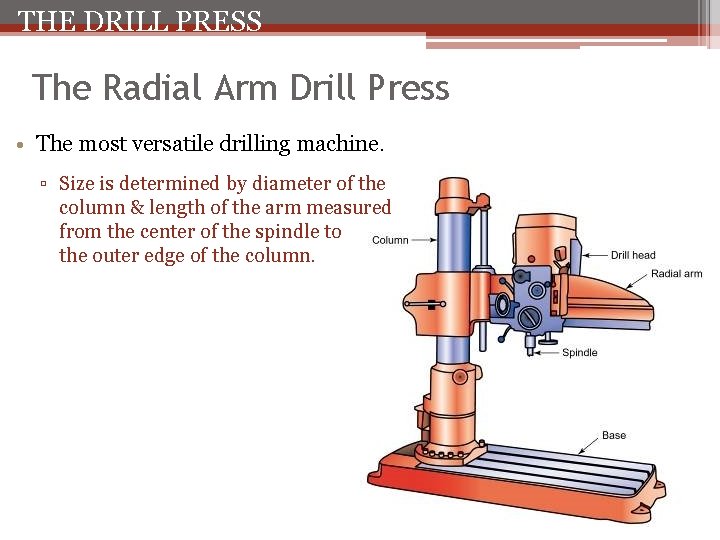 THE DRILL PRESS

The Radial Arm Drill Press

• The most versatile drilling machine.

▫ Size is determined by diameter of the column & length of the arm measured from the center of the spindle to the outer edge of the column.

Column
Drill head
Radial arm
Spindle
Base